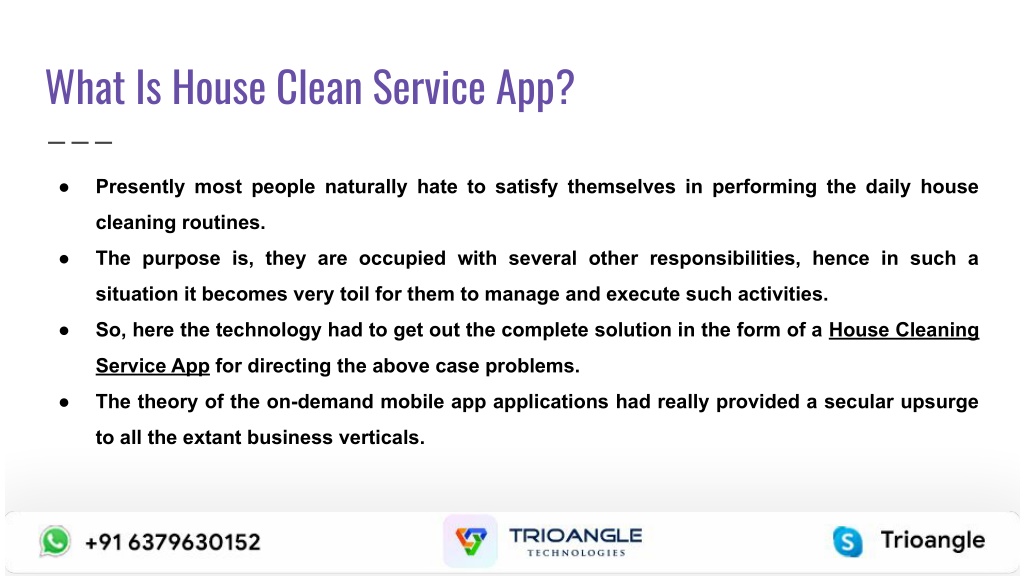 What Is House Clean Service App?

● Presently most people naturally hate to satisfy themselves in performing the daily house cleaning routines.
● The purpose is, they are occupied with several other responsibilities, hence in such a situation it becomes very toil for them to manage and execute such activities.
● So, here the technology had to get out the complete solution in the form of a House Cleaning Service App for directing the above case problems.
● The theory of the on-demand mobile app applications had really provided a secular upsurge to all the extant business verticals.

+91 6379630152

TRIOANGLE TECHNOLOGIES

Trioangle